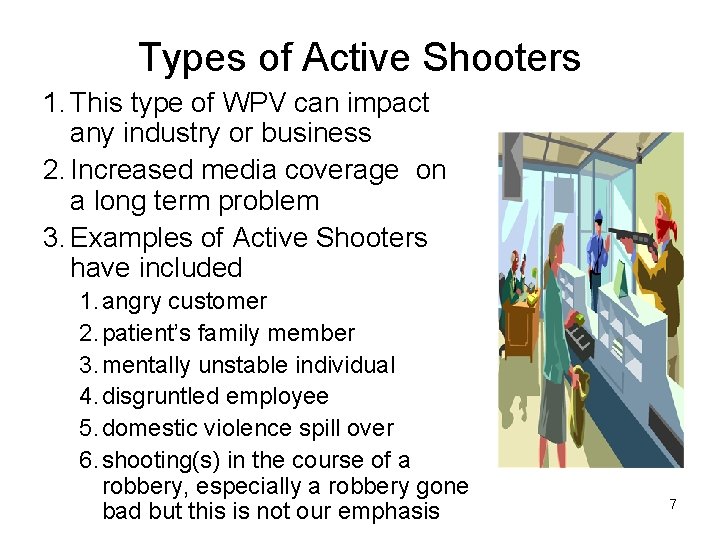 Types of Active Shooters

1. This type of WPV can impact any industry or business
2. Increased media coverage on a long term problem
3. Examples of Active Shooters have included
   1. angry customer
   2. patient's family member
   3. mentally unstable individual
   4. disgruntled employee
   5. domestic violence spill over
   6. shooting(s) in the course of a robbery, especially a robbery gone bad but this is not our emphasis

7